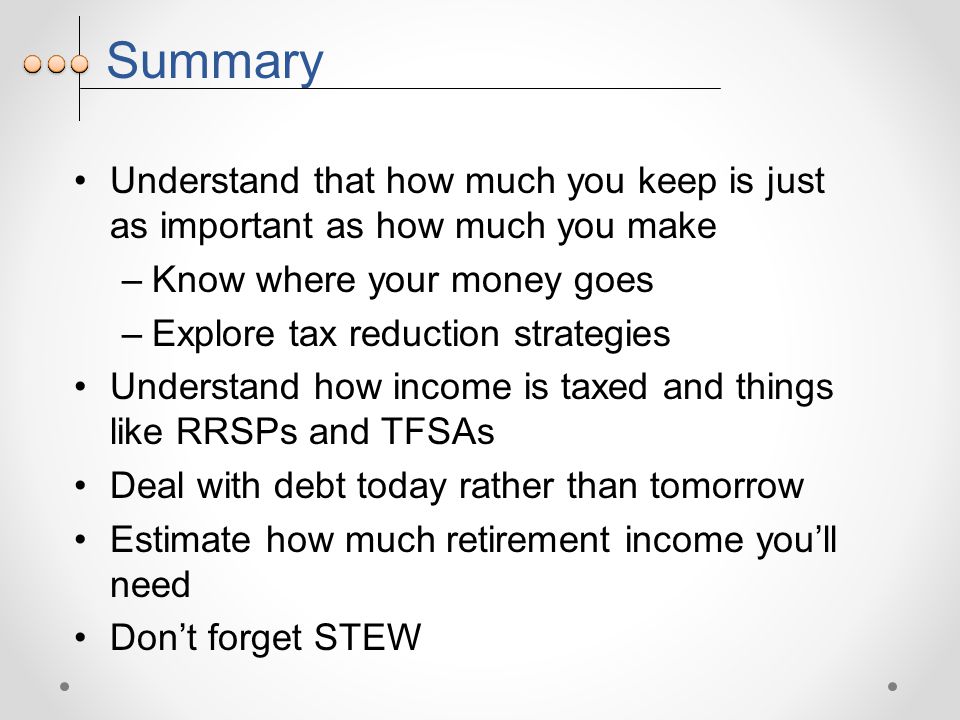 Summary

• Understand that how much you keep is just as important as how much you make
 – Know where your money goes
 – Explore tax reduction strategies
• Understand how income is taxed and things like RRSPs and TFSAs
• Deal with debt today rather than tomorrow
• Estimate how much retirement income you’ll need
• Don’t forget STEW